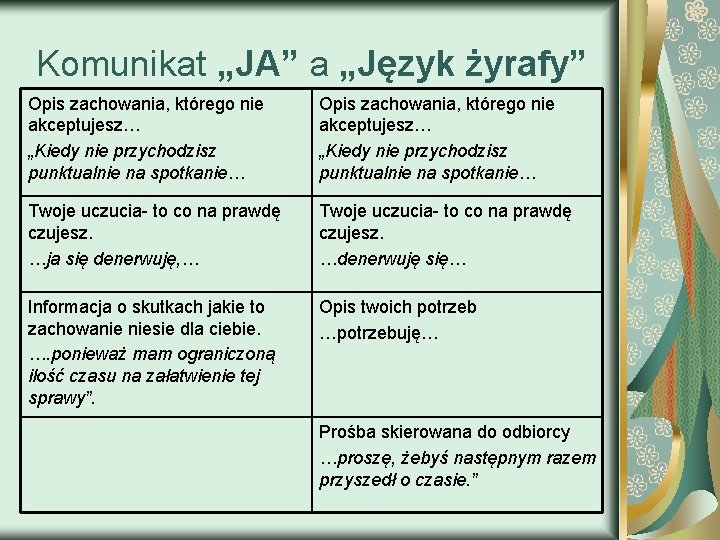 Komunikat „JA” a „Język żyrafy”

| | |
|---|---|
| Opis zachowania, którego nie akceptujesz… „Kiedy nie przychodzisz punktualnie na spotkanie… | Opis zachowania, którego nie akceptujesz… „Kiedy nie przychodzisz punktualnie na spotkanie… |
| Twoje uczucia- to co na prawdę czujesz. …ja się denerwuję,… | Twoje uczucia- to co na prawdę czujesz. …denerwuję się… |
| Informacja o skutkach jakie to zachowanie niesie dla ciebie. ….ponieważ mam ograniczoną ilość czasu na załatwienie tej sprawy”. | Opis twoich potrzeb …potrzebuję… |
| | Prośba skierowana do odbiorcy …proszę, żebyś następnym razem przyszedł o czasie.” |